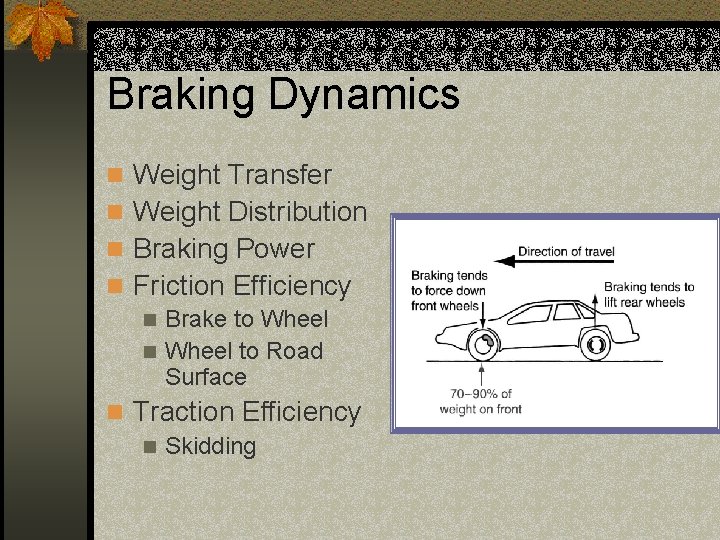 Braking Dynamics

Weight Transfer
Weight Distribution
Braking Power
Friction Efficiency
Brake to Wheel
Wheel to Road Surface
Traction Efficiency
Skidding

Direction of travel
Braking tends to force down front wheels
Braking tends to lift rear wheels
70–90% of weight on front